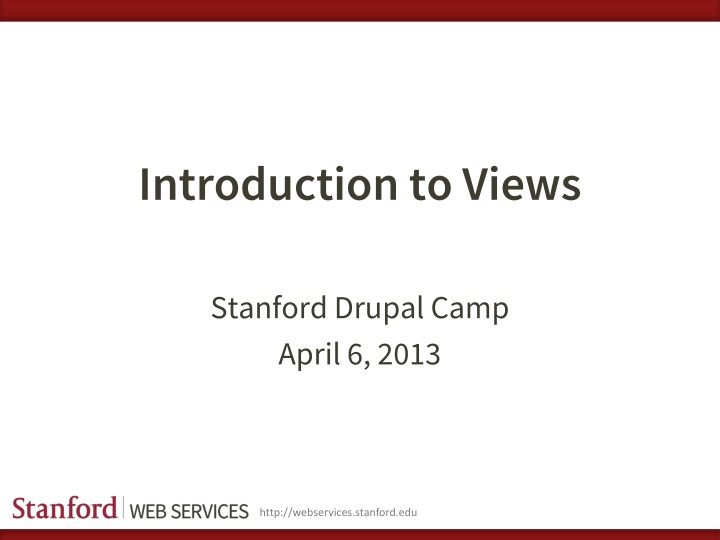 Introduction to Views

Stanford Drupal Camp
April 6, 2013

Stanford | WEB SERVICES http://webservices.stanford.edu